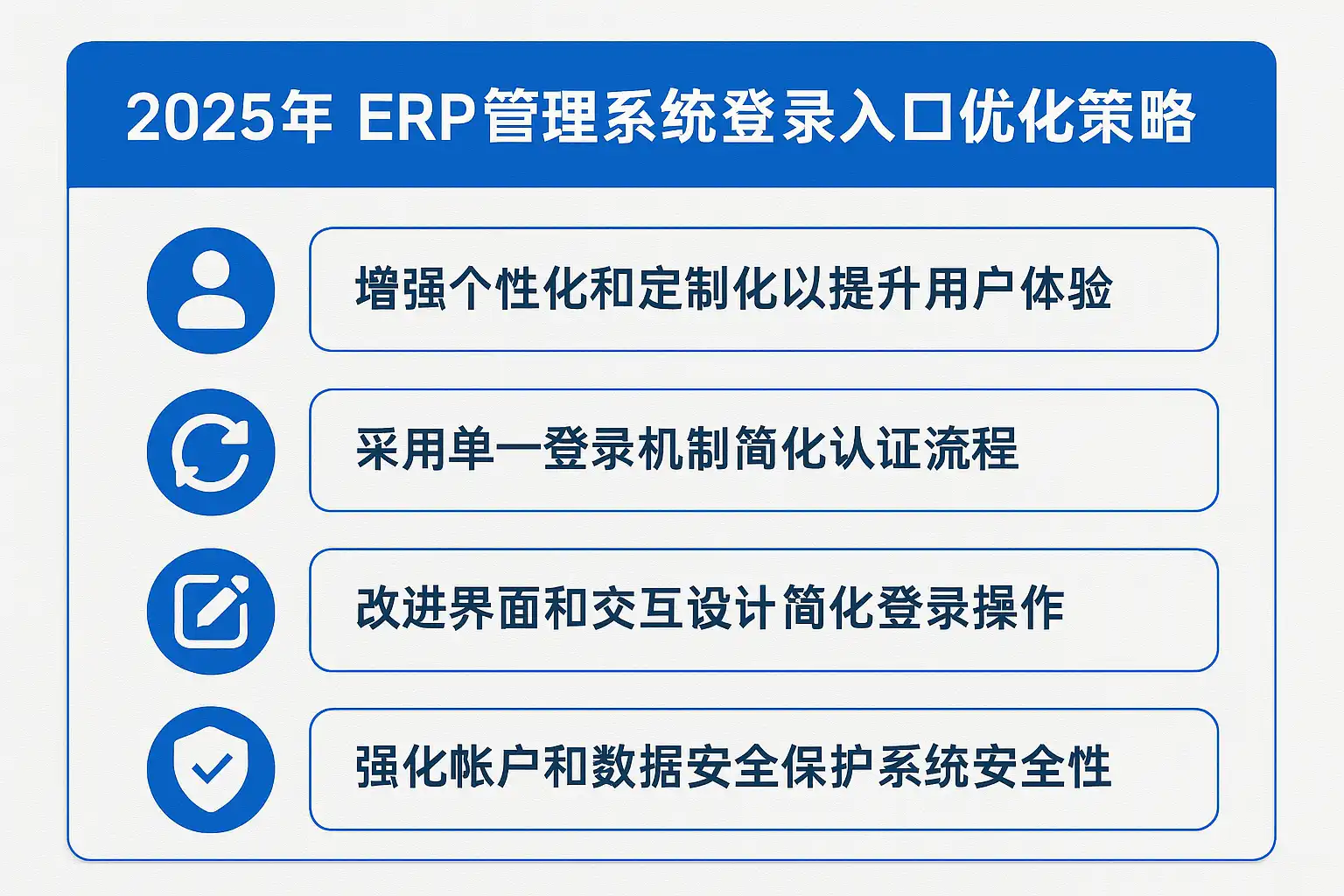 2025年 ERP管理系统登录入口优化策略

增强个性化和定制化以提升用户体验

采用单一登录机制简化认证流程

改进界面和交互设计简化登录操作

强化帐户和数据安全保护系统安全性